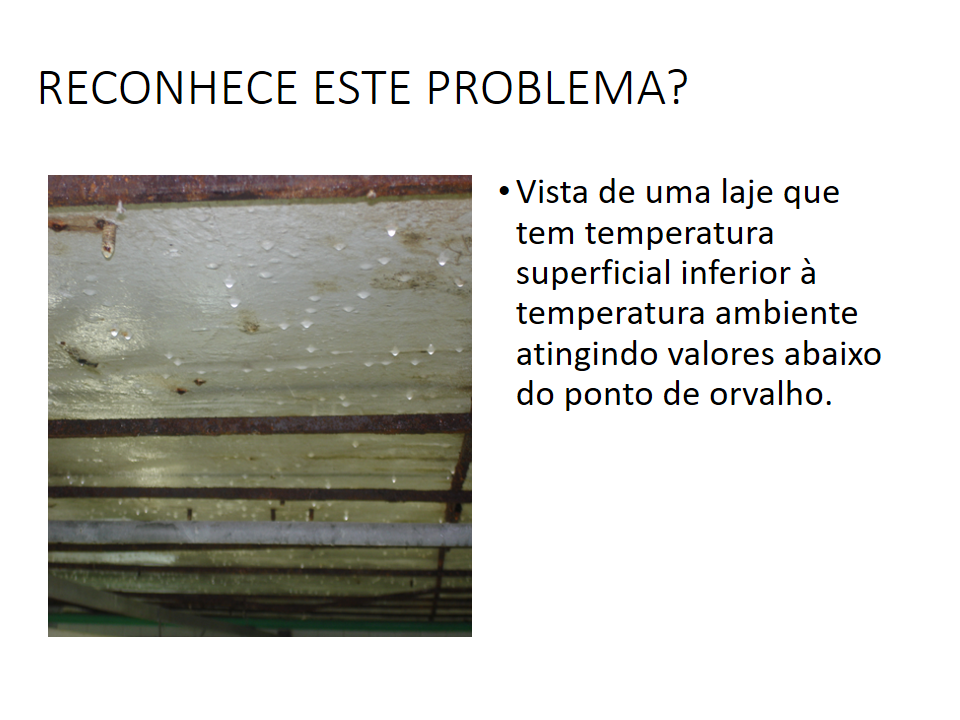 RECONHECE ESTE PROBLEMA?

• Vista de uma laje que tem temperatura superficial inferior à temperatura ambiente atingindo valores abaixo do ponto de orvalho.